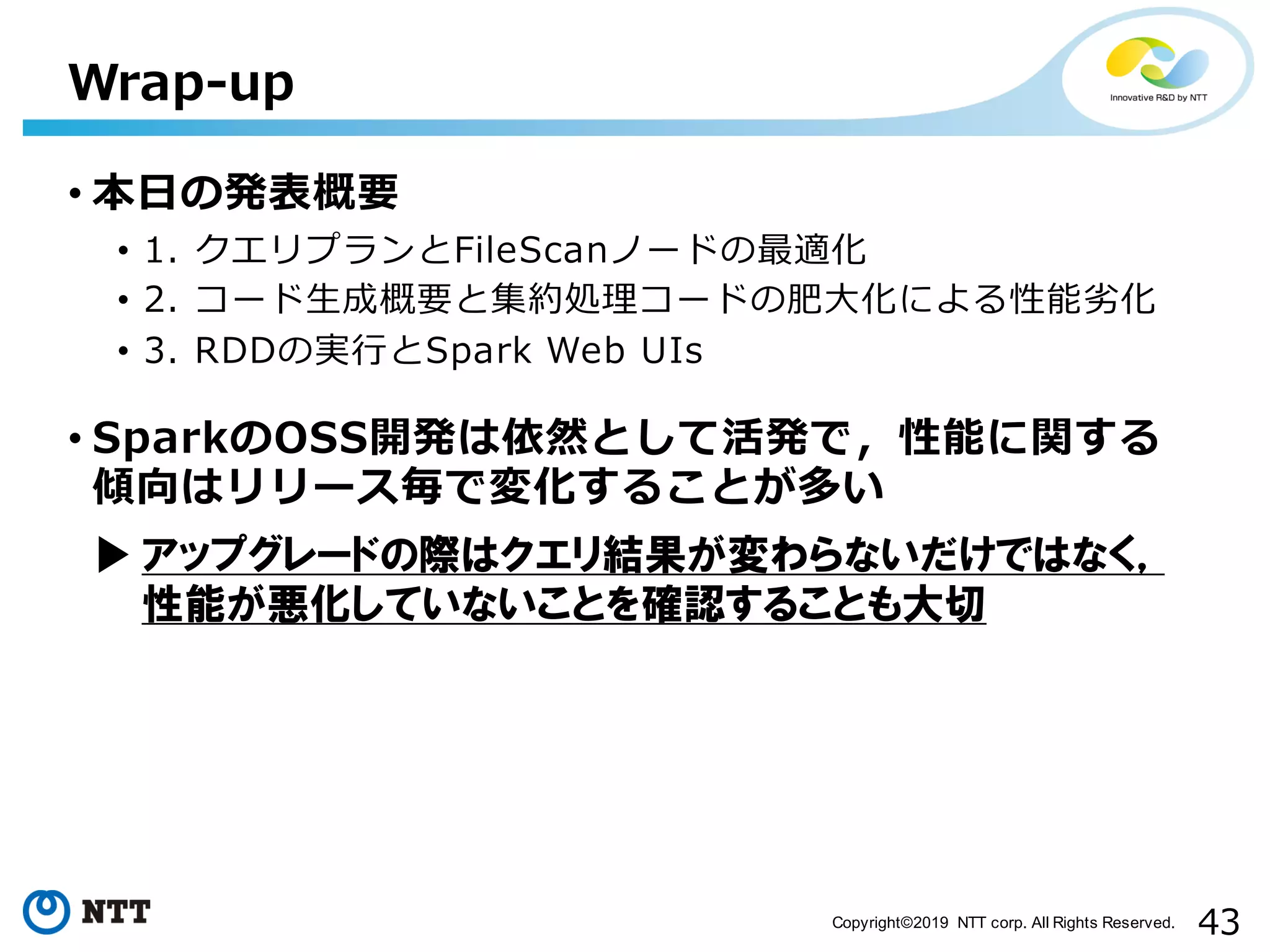 Wrap-up

Innovative R&D by NTT

• 本日の発表概要
• 1. クエリプランとFileScanノードの最適化
• 2. コード生成概要と集約処理コードの肥大化による性能劣化
• 3. RDDの実行とSpark Web UIs

• SparkのOSS開発は依然として活発で，性能に関する傾向はリリース毎で変化することが多い

▶ アップグレードの際はクエリ結果が変わらないだけではなく，性能が悪化していないことを確認することも大切

NTT

Copyright©2019 NTT corp. All Rights Reserved.

43